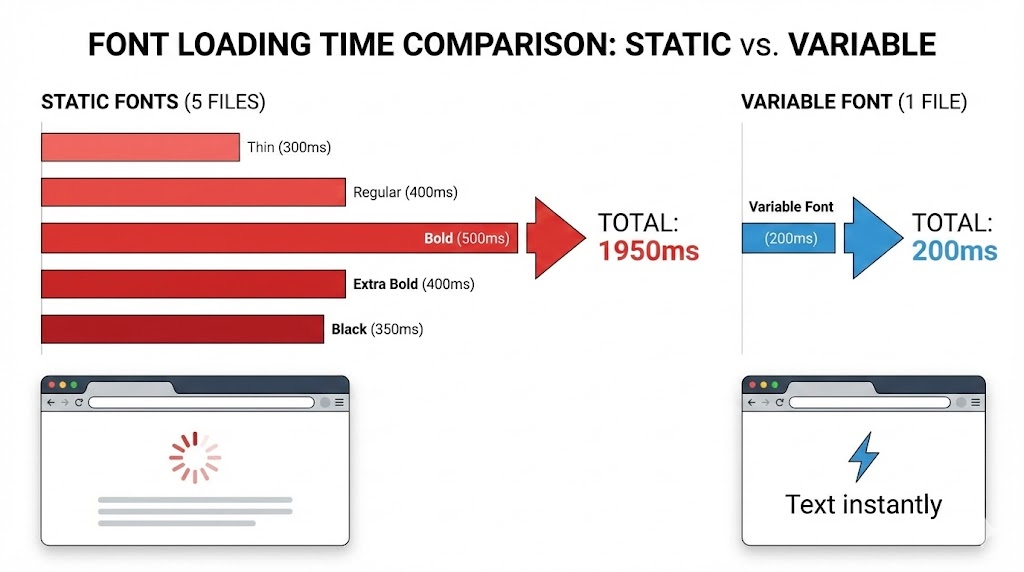 FONT LOADING TIME COMPARISON: STATIC vs. VARIABLE

STATIC FONTS (5 FILES)

Thin (300ms)

Regular (400ms)

Bold (500ms)

Extra Bold (400ms)

Black (350ms)

TOTAL:
1950ms

VARIABLE FONT (1 FILE)

Variable Font

(200ms)

TOTAL:
200ms

Text instantly